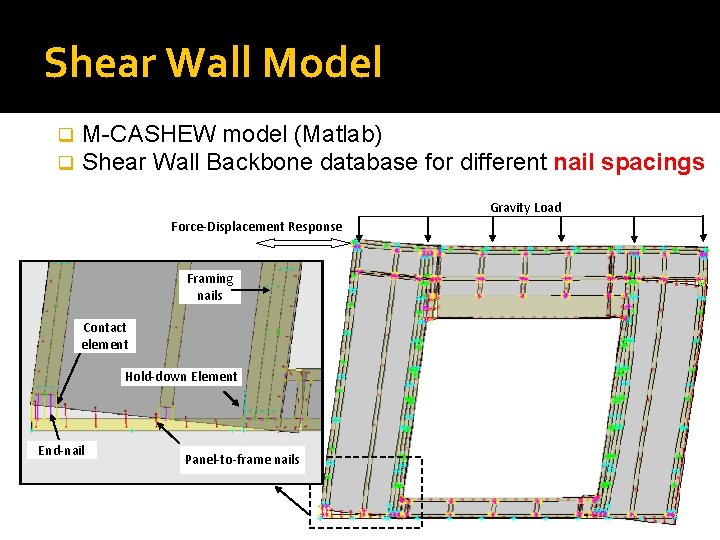 Shear Wall Model

M-CASHEW model (Matlab)
Shear Wall Backbone database for different nail spacings

Gravity Load

Force-Displacement Response

Framing nails

Contact element

Hold-down Element

End-nail

Panel-to-frame nails